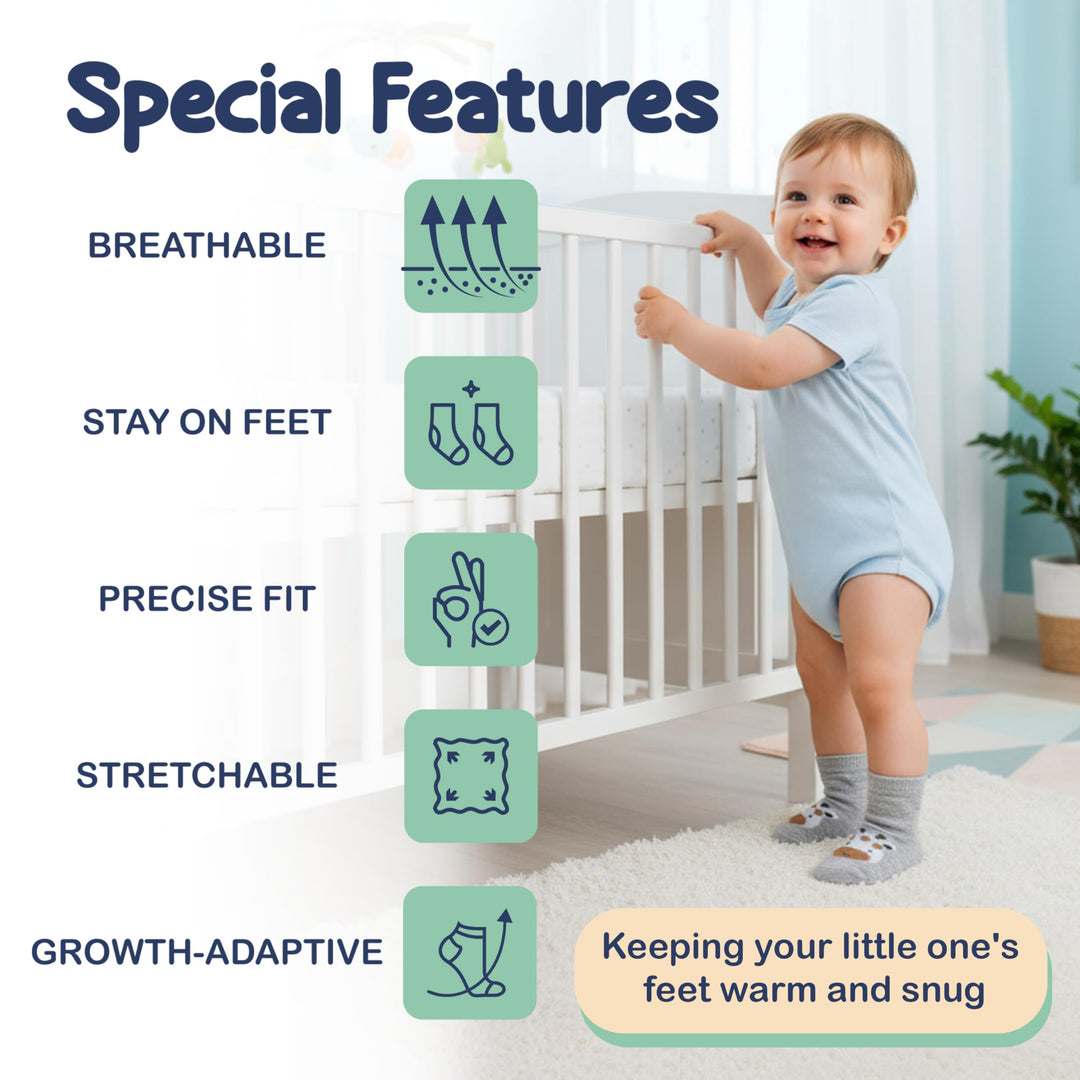 Special Features

BREATHABLE

STAY ON FEET

PRECISE FIT

STRETCHABLE

GROWTH-ADAPTIVE

Keeping your little one's feet warm and snug